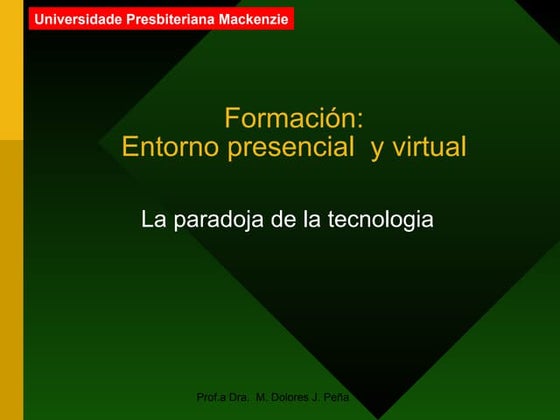 Universidade Presbiteriana Mackenzie

Formación:
Entorno presencial y virtual

La paradoja de la tecnologia

Prof.a Dra. M. Dolores J. Peña